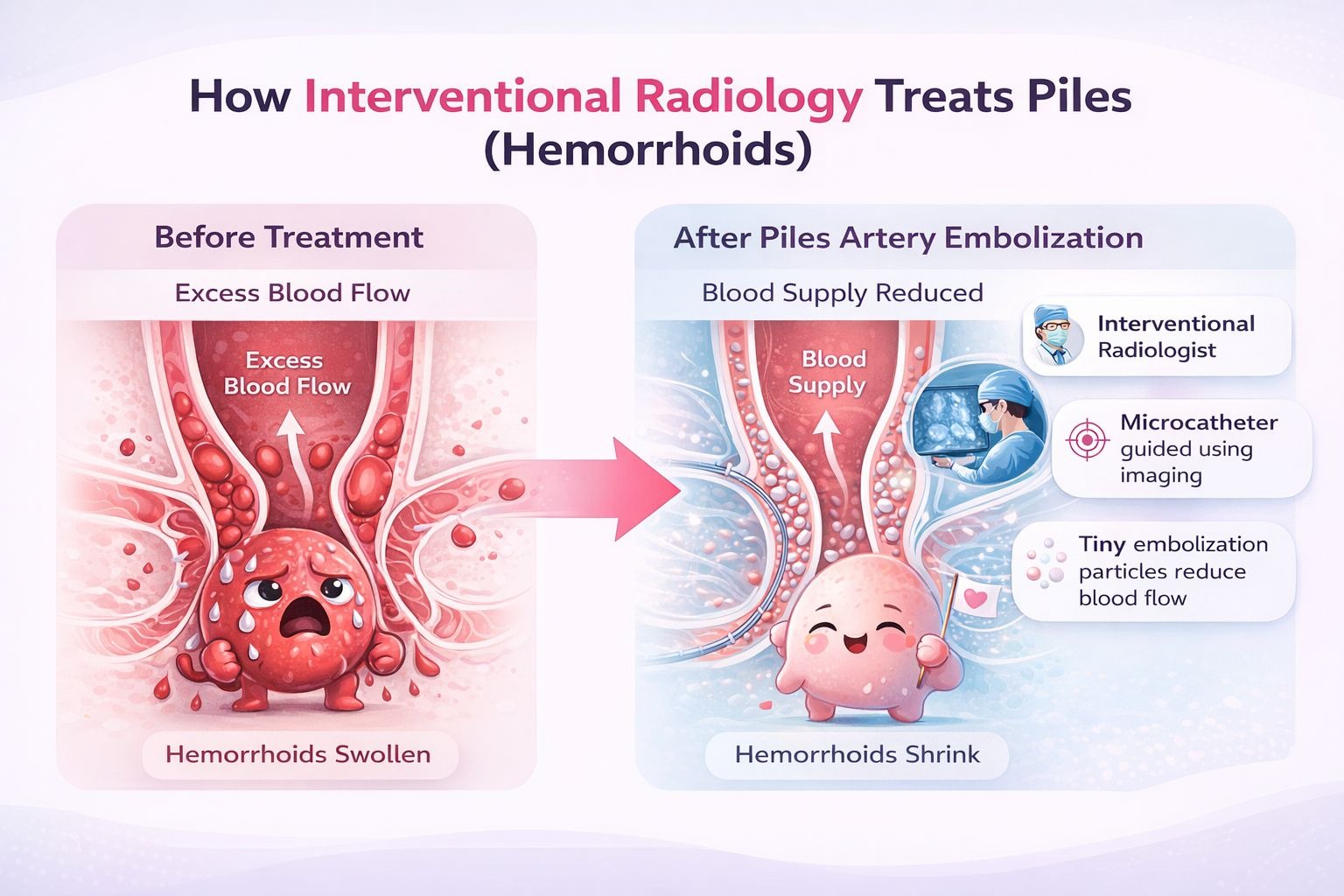 How Interventional Radiology Treats Piles (Hemorrhoids)

Before Treatment

Excess Blood Flow

Excess Blood Flow

Hemorrhoids Swollen

After Piles Artery Embolization

Blood Supply Reduced

Blood Supply

Interventional Radiologist

Microcatheter guided using imaging

Tiny embolization particles reduce blood flow

Hemorrhoids Shrink